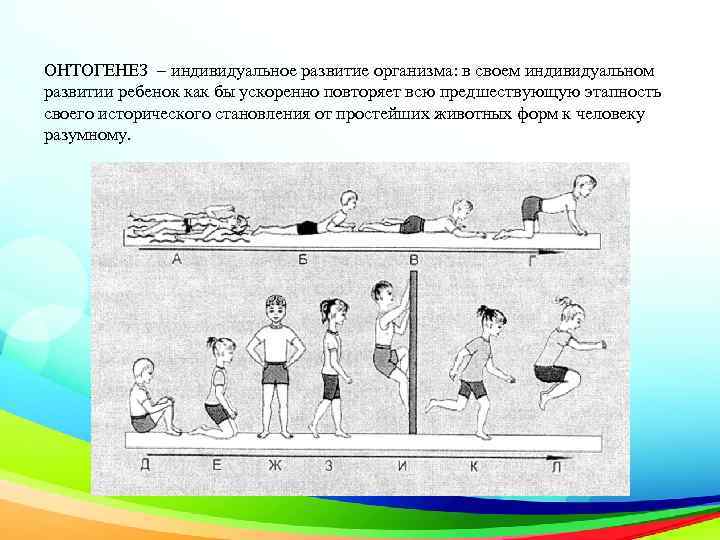 ОНТОГЕНЕЗ – индивидуальное развитие организма: в своем индивидуальном развитии ребенок как бы ускоренно повторяет всю предшествующую этапность своего исторического становления от простейших животных форм к человеку разумному.

А Б В Г

Д Е Ж З И К Л